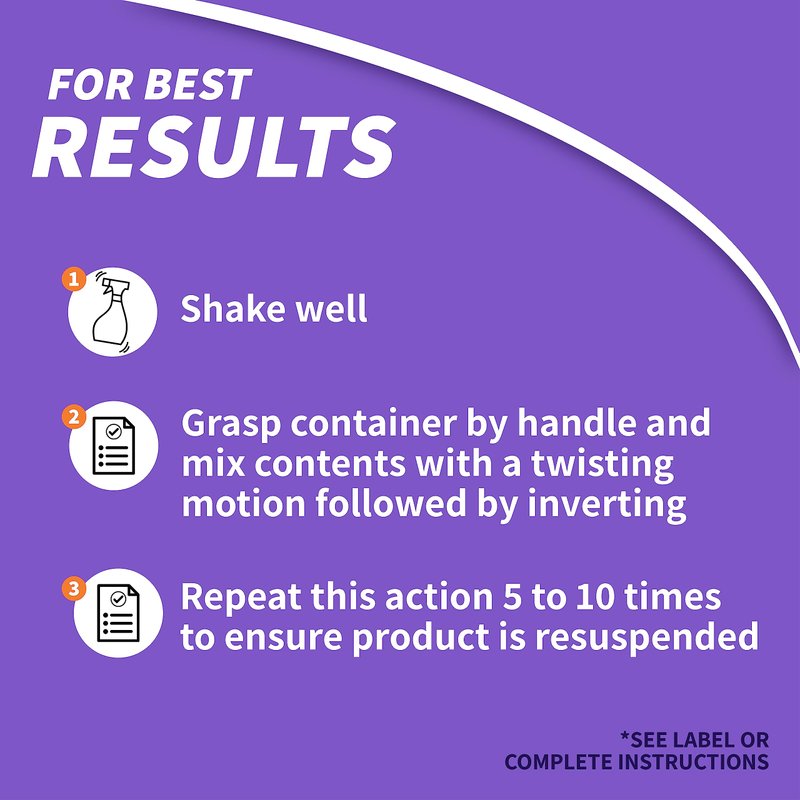 FOR BEST
RESULTS

1 Shake well

2 Grasp container by handle and mix contents with a twisting motion followed by inverting

3 Repeat this action 5 to 10 times to ensure product is resuspended

*SEE LABEL OR
COMPLETE INSTRUCTIONS